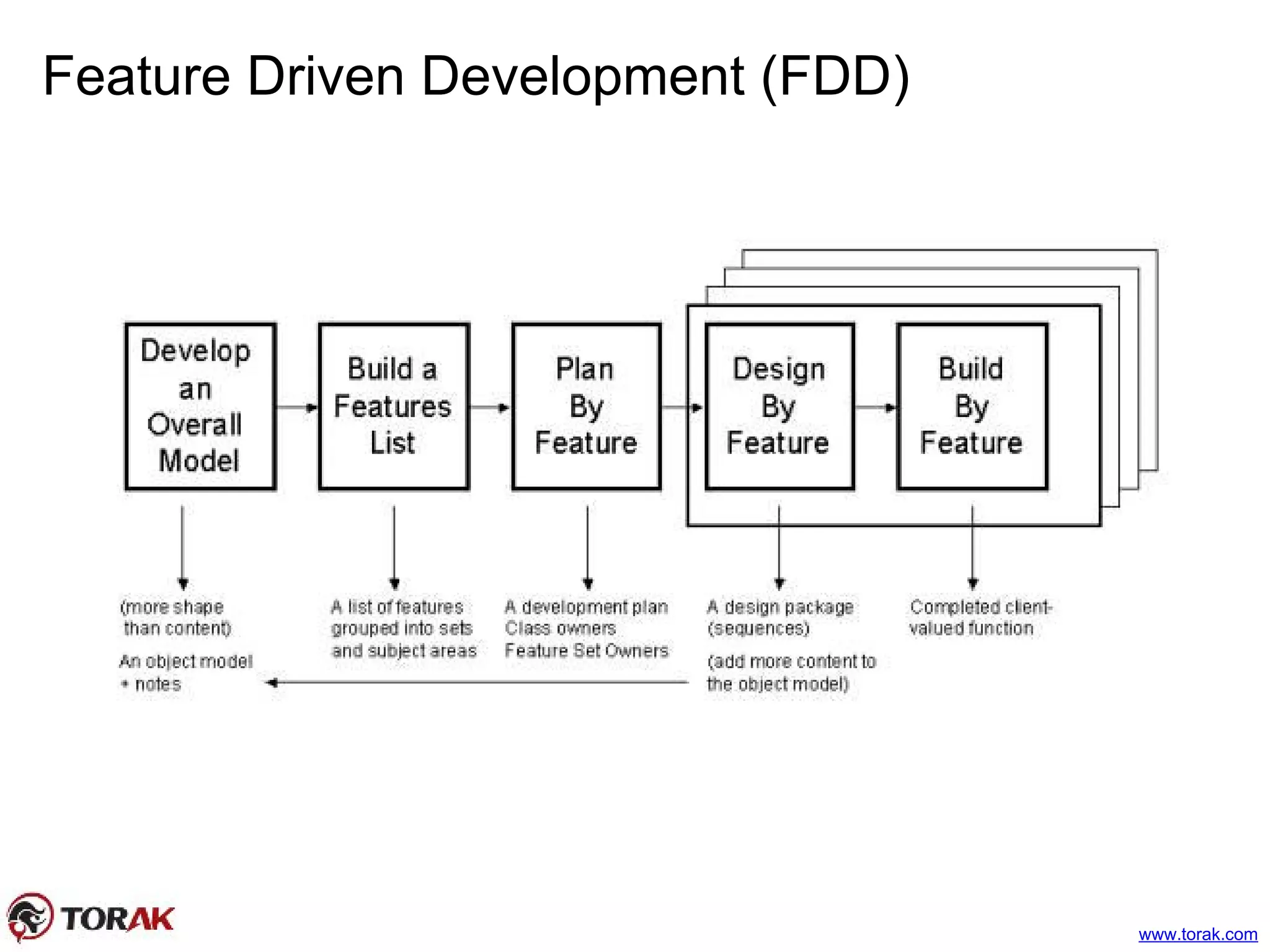 Feature Driven Development (FDD)

Develop an Overall Model

Build a Features List

Plan By Feature

Design By Feature

Build By Feature

(more shape than content)

An object model + notes

A list of features grouped into sets and subject areas

A development plan
Class owners
Feature Set Owners

A design package (sequences)

(add more content to the object model)

Completed client-valued function

TORAK

www.torak.com